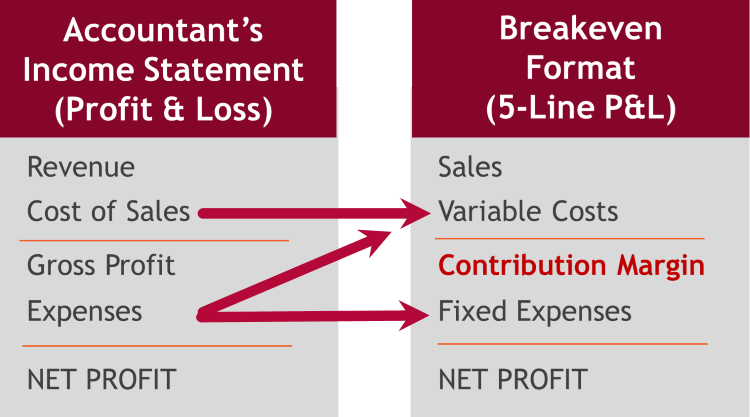 Accountant's Income Statement (Profit & Loss)

Revenue
Cost of Sales

Gross Profit
Expenses

NET PROFIT

Breakeven Format (5-Line P&L)

Sales
Variable Costs

Contribution Margin
Fixed Expenses

NET PROFIT